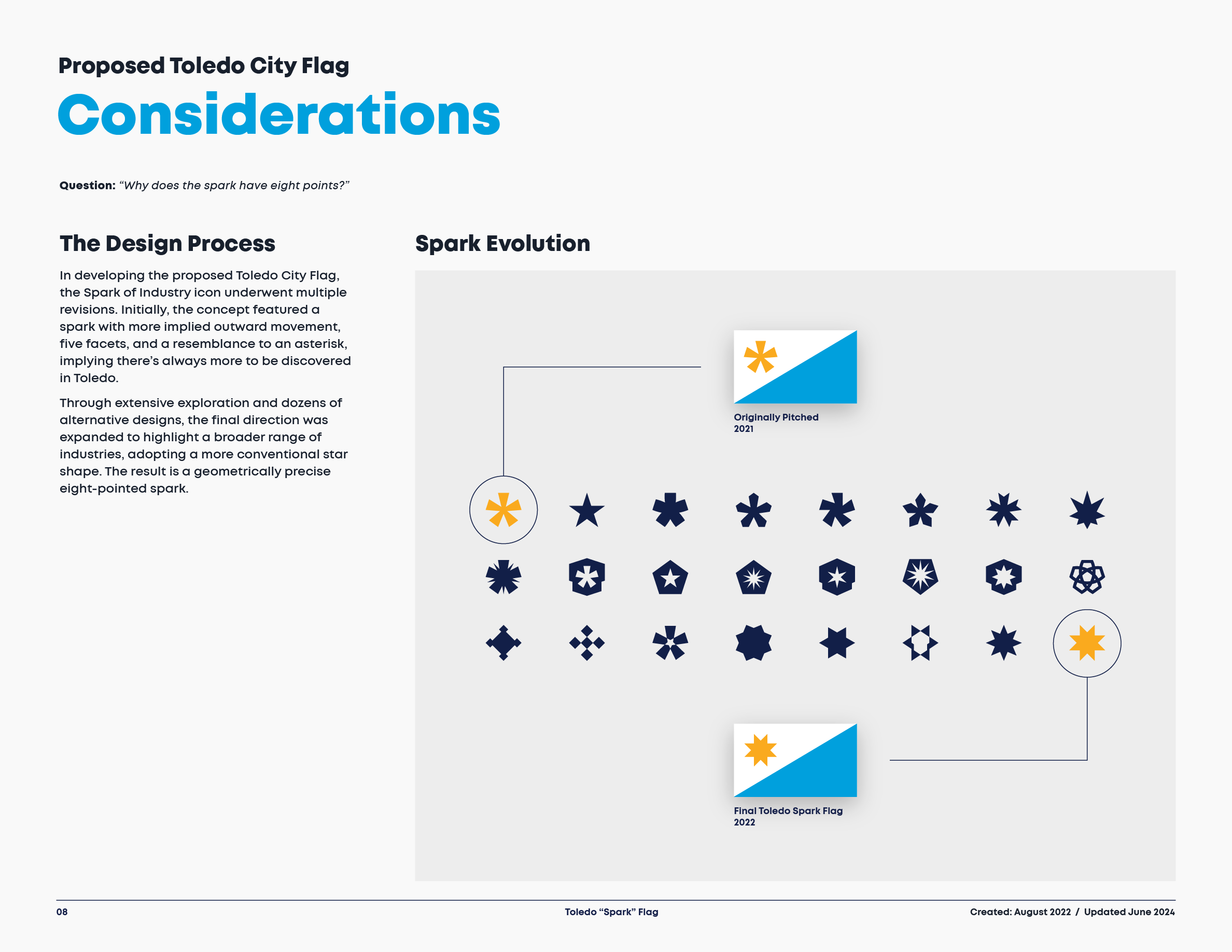 Proposed Toledo City Flag

Considerations

Question: “Why does the spark have eight points?”

The Design Process

In developing the proposed Toledo City Flag, the Spark of Industry icon underwent multiple revisions. Initially, the concept featured a spark with more implied outward movement, five facets, and a resemblance to an asterisk, implying there’s always more to be discovered in Toledo.

Through extensive exploration and dozens of alternative designs, the final direction was expanded to highlight a broader range of industries, adopting a more conventional star shape. The result is a geometrically precise eight-pointed spark.

Spark Evolution

Originally Pitched
2021

Final Toledo Spark Flag
2022

08

Toledo “Spark” Flag

Created: August 2022 / Updated June 2024